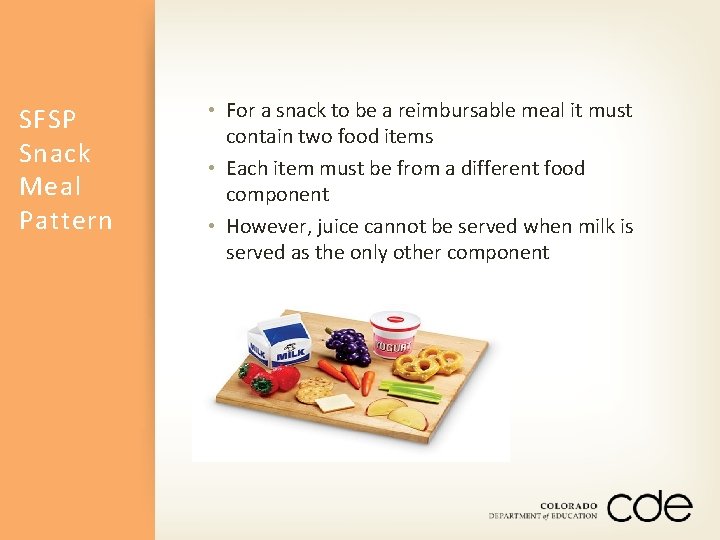 SFSP Snack Meal Pattern

• For a snack to be a reimbursable meal it must contain two food items
• Each item must be from a different food component
• However, juice cannot be served when milk is served as the only other component

MILK
MILK
YOGURT

COLORADO
DEPARTMENT of EDUCATION
cde